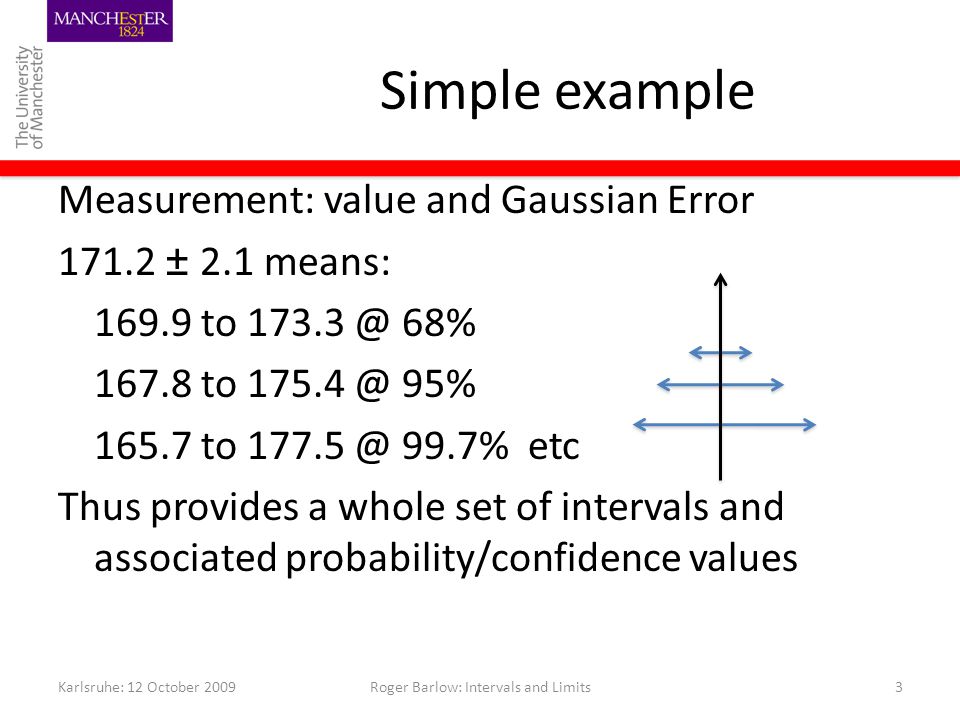 MANCHESTER
1824

The University
of Manchester

Simple example

Measurement: value and Gaussian Error

171.2 ± 2.1 means:

169.9 to 173.3 @ 68%

167.8 to 175.4 @ 95%

165.7 to 177.5 @ 99.7% etc

Thus provides a whole set of intervals and associated probability/confidence values

Karlsruhe: 12 October 2009

Roger Barlow: Intervals and Limits

3